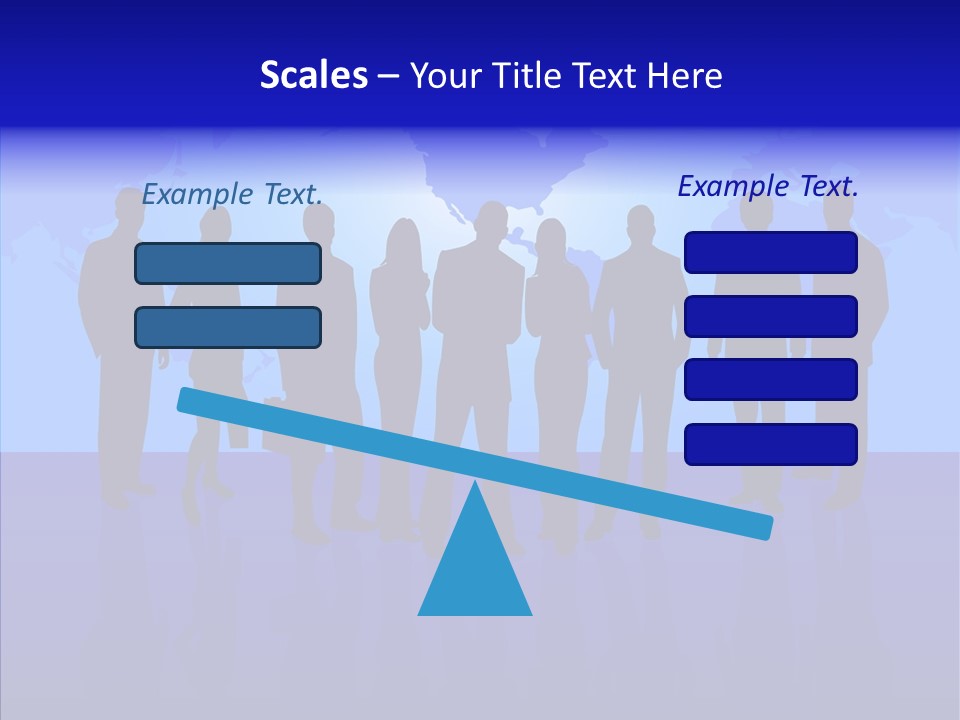 Scales – Your Title Text Here

Example Text.

Example Text.